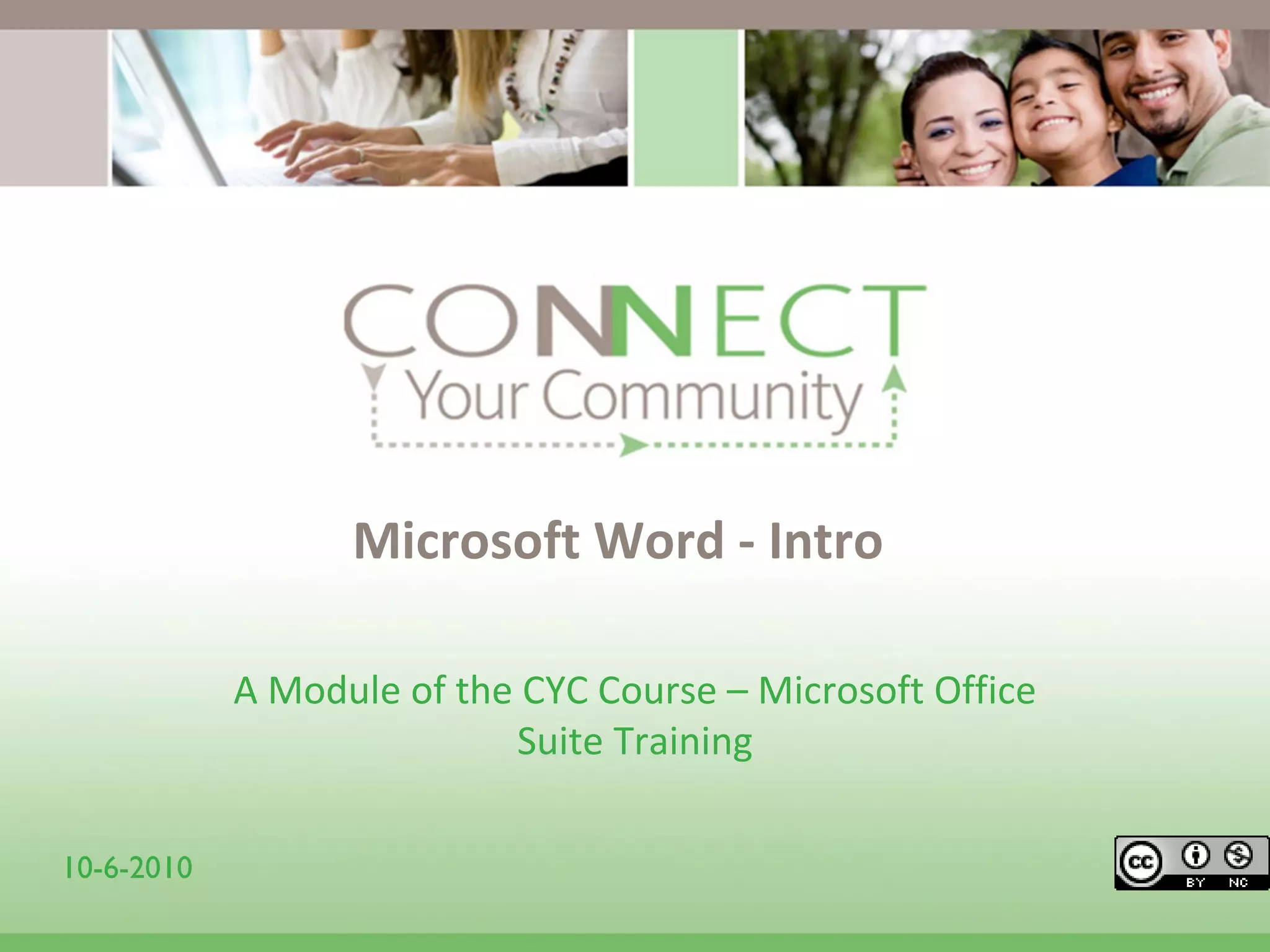 CONNECT
Your Community

Microsoft Word - Intro

A Module of the CYC Course – Microsoft Office Suite Training

10-6-2010

cc BY NC